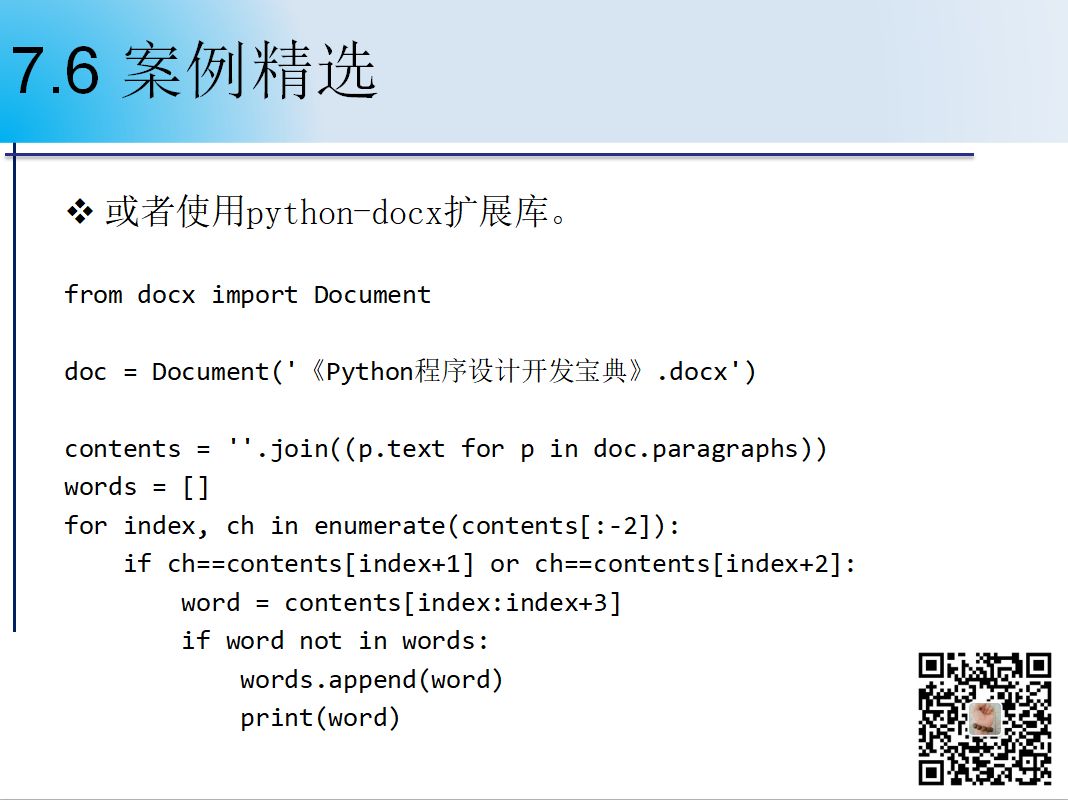 7.6 案例精选

❖ 或者使用python-docx扩展库。

from docx import Document

doc = Document('《Python程序设计开发宝典》.docx')

contents = ''.join((p.text for p in doc.paragraphs))
words = []
for index, ch in enumerate(contents[:-2]):
    if ch==contents[index+1] or ch==contents[index+2]:
        word = contents[index:index+3]
        if word not in words:
            words.append(word)
            print(word)